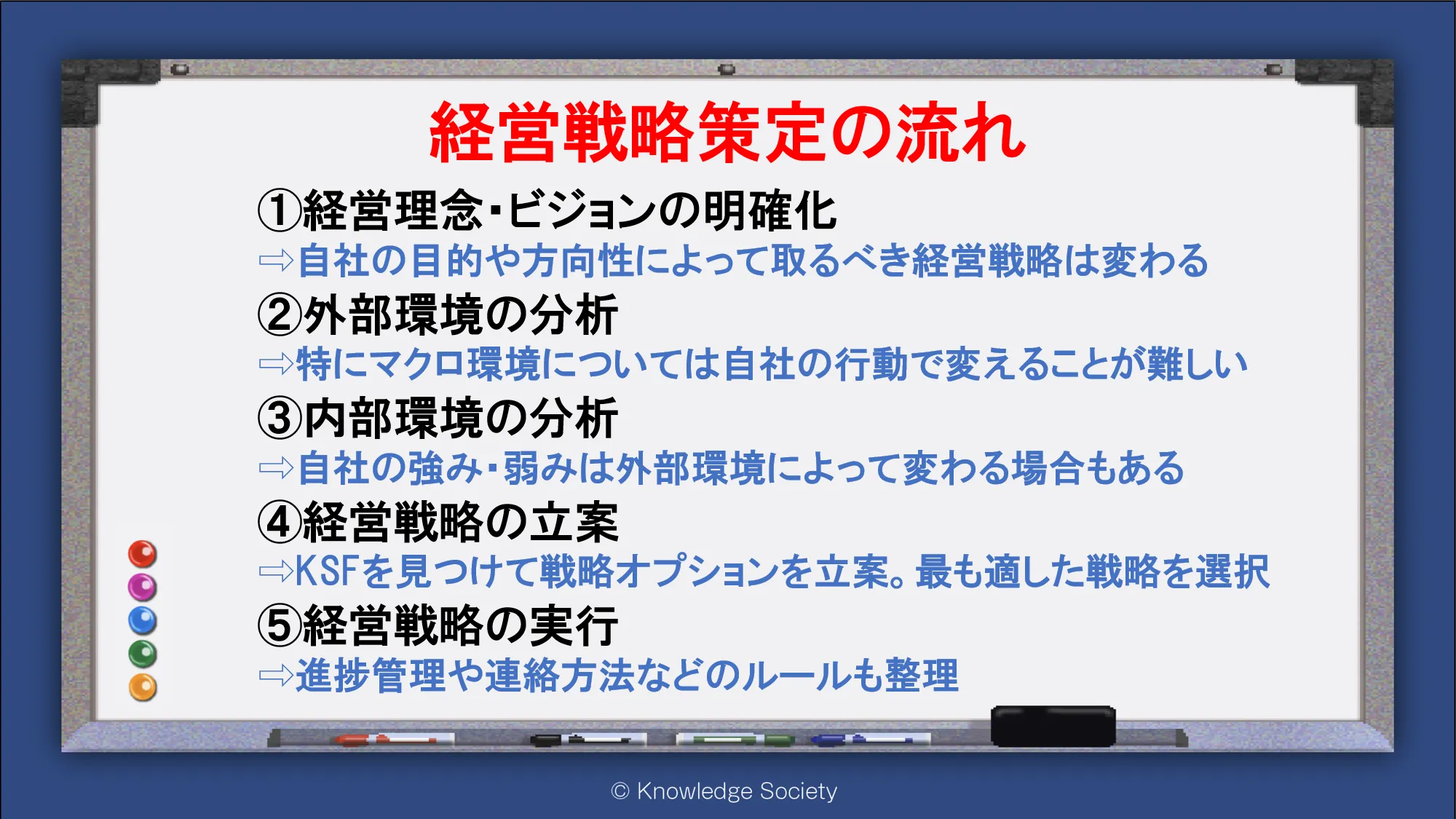 経営戦略策定の流れ

①経営理念・ビジョンの明確化
⇨自社の目的や方向性によって取るべき経営戦略は変わる

②外部環境の分析
⇨特にマクロ環境については自社の行動で変えることが難しい

③内部環境の分析
⇨自社の強み・弱みは外部環境によって変わる場合もある

④経営戦略の立案
⇨KSFを見つけて戦略オプションを立案。最も適した戦略を選択

⑤経営戦略の実行
⇨進捗管理や連絡方法などのルールも整理

© Knowledge Society